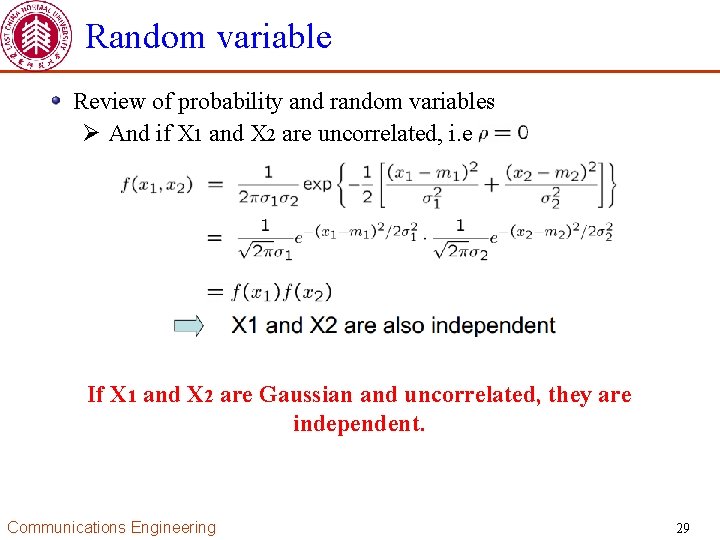 EAST CHINA NORMAL UNIVERSITY

Random variable

Review of probability and random variables

And if X1 and X2 are uncorrelated, i.e $\rho = 0$

$f(x_1, x_2) = \frac{1}{2\pi\sigma_1\sigma_2} \exp\left\{-\frac{1}{2}\left[\frac{(x_1 - m_1)^2}{\sigma_1^2} + \frac{(x_2 - m_2)^2}{\sigma_2^2}\right]\right\}$

$= \frac{1}{\sqrt{2\pi}\sigma_1} e^{-(x_1 - m_1)^2/2\sigma_1^2} \cdot \frac{1}{\sqrt{2\pi}\sigma_2} e^{-(x_2 - m_2)^2/2\sigma_2^2}$

$= f(x_1)f(x_2)$

X1 and X2 are also independent

If X1 and X2 are Gaussian and uncorrelated, they are independent.

Communications Engineering

29